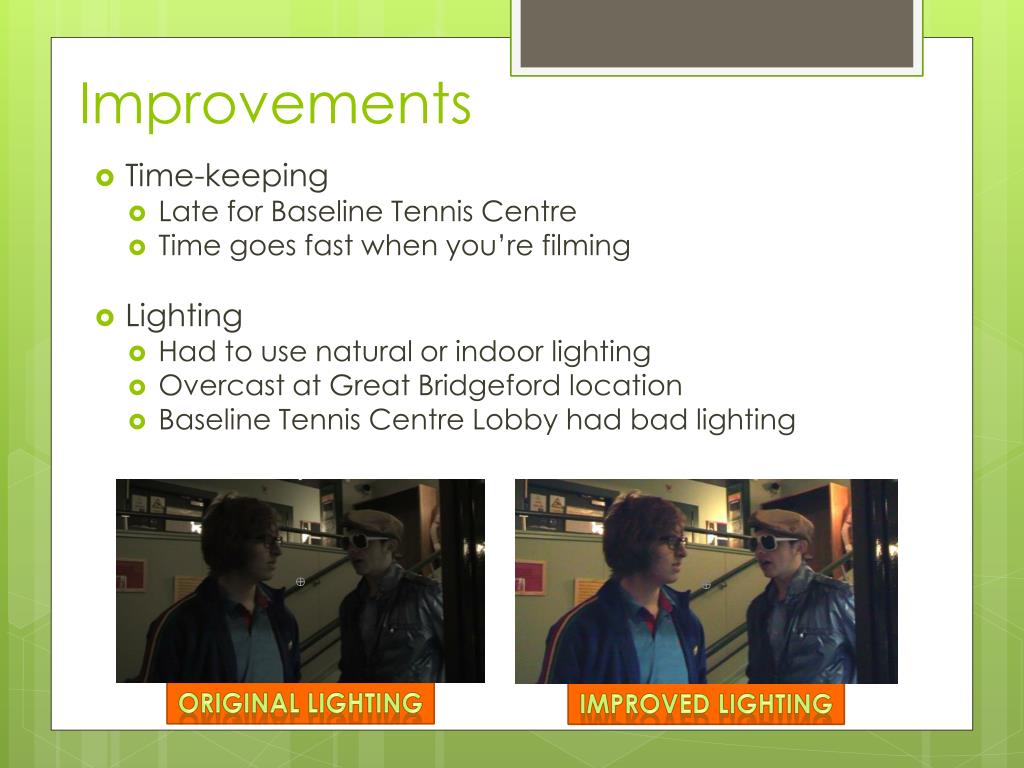 Improvements

Time-keeping
Late for Baseline Tennis Centre
Time goes fast when you're filming

Lighting
Had to use natural or indoor lighting
Overcast at Great Bridgeford location
Baseline Tennis Centre Lobby had bad lighting

ORIGINAL LIGHTING

IMPROVED LIGHTING